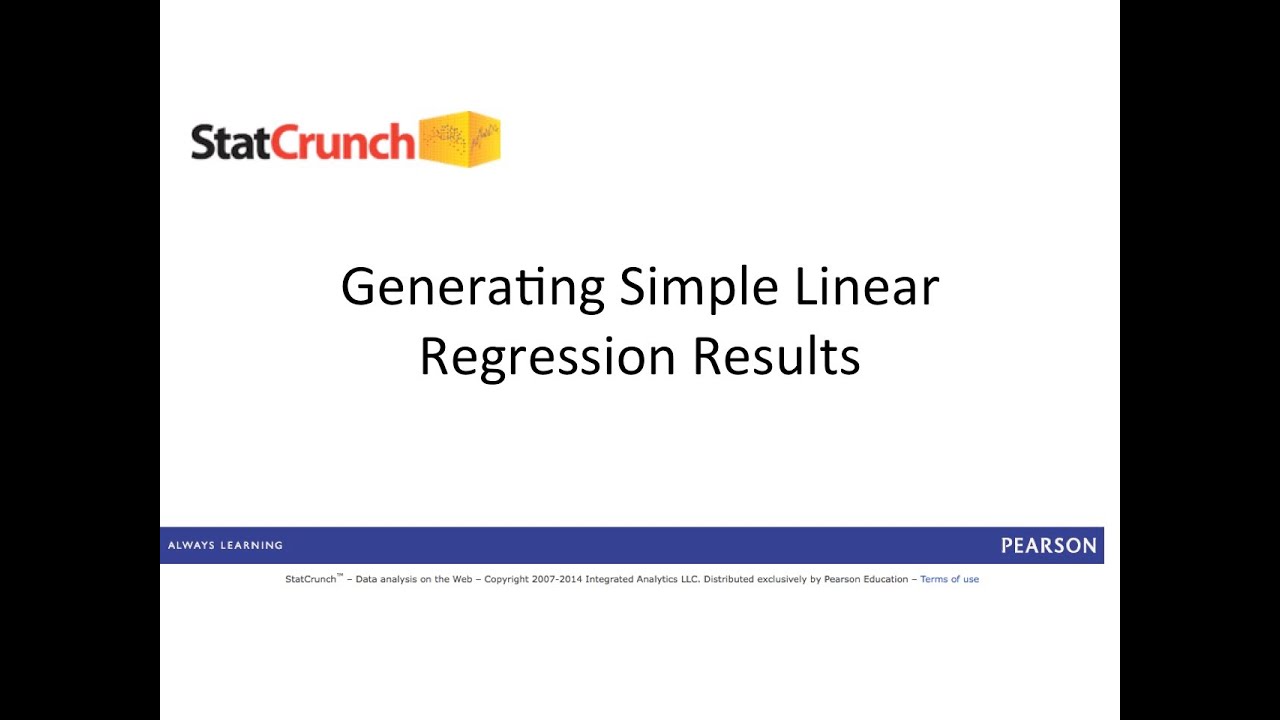 StatCrunch

Generating Simple Linear Regression Results

ALWAYS LEARNING

PEARSON

StatCrunch™ – Data analysis on the Web – Copyright 2007-2014 Integrated Analytics LLC. Distributed exclusively by Pearson Education – Terms of use